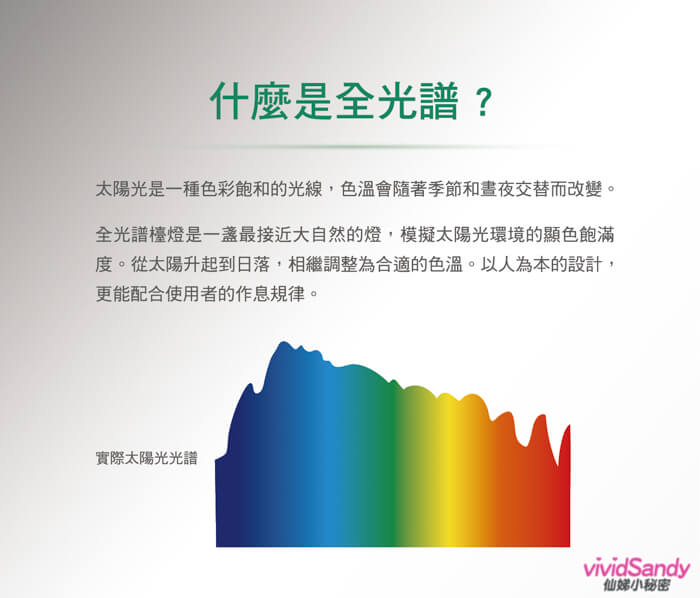 什麼是全光譜？

太陽光是一種色彩飽和的光線，色溫會隨著季節和晝夜交替而改變。

全光譜檯燈是一盞最接近大自然的燈，模擬太陽光環境的顯色飽滿度。從太陽升起到日落，相繼調整為合適的色溫。以人為本的設計，更能配合使用者的作息規律。

實際太陽光光譜

vividSandy
仙娣小秘密